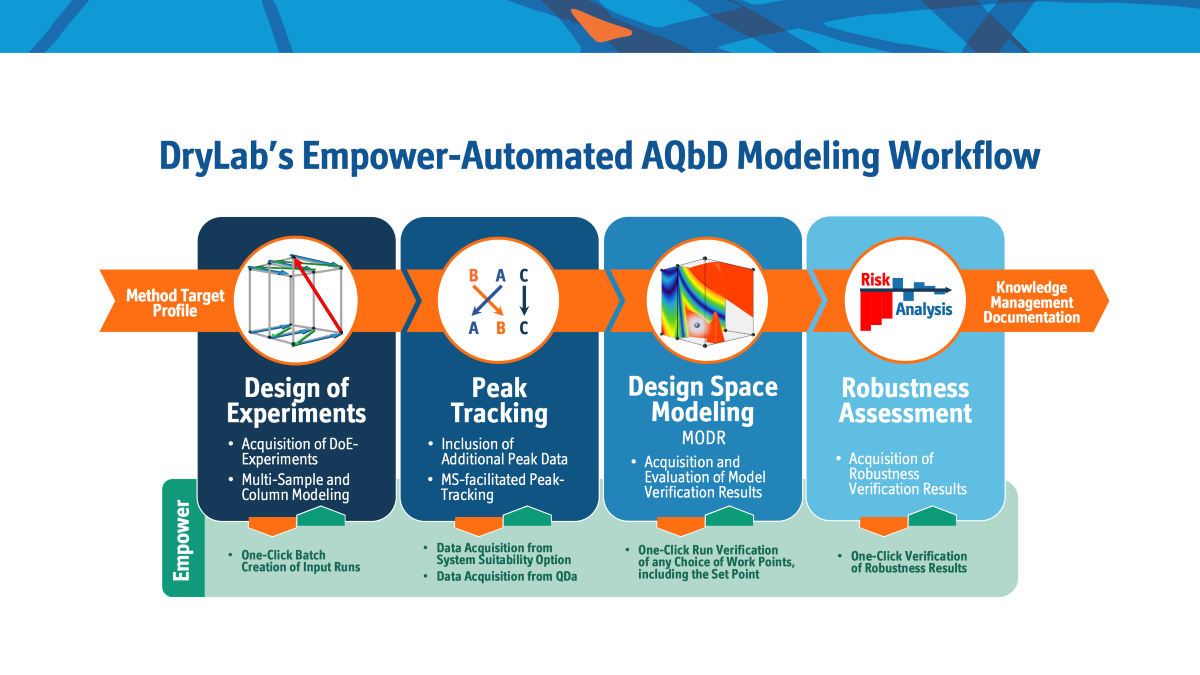 DryLab's Empower-Automated AQbD Modeling Workflow

Method Target Profile

Design of Experiments
• Acquisition of DoE-Experiments
• Multi-Sample and Column Modeling

B A C
A B C

Peak Tracking
• Inclusion of Additional Peak Data
• MS-facilitated Peak-Tracking

Design Space Modeling
MODR
• Acquisition and Evaluation of Model Verification Results

Risk Analysis

Robustness Assessment
• Acquisition of Robustness Verification Results

Knowledge Management Documentation

Empower

• One-Click Batch Creation of Input Runs

• Data Acquisition from System Suitability Option
• Data Acquisition from QDa

• One-Click Run Verification of any Choice of Work Points, including the Set Point

• One-Click Verification of Robustness Results